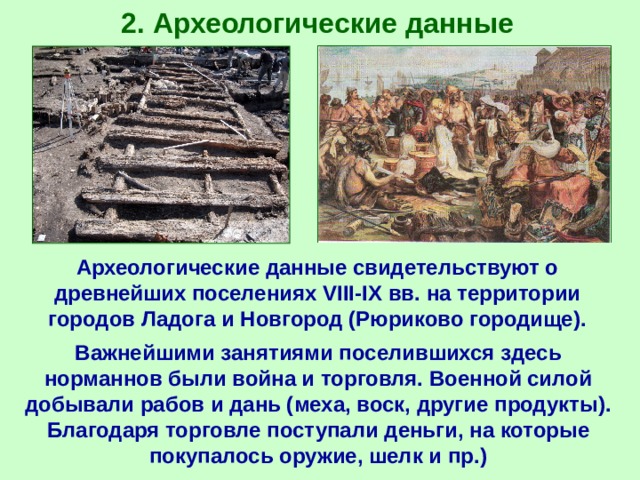 2. Археологические данные

Археологические данные свидетельствуют о древнейших поселениях VIII-IX вв. на территории городов Ладога и Новгород (Рюриково городище).

Важнейшими занятиями поселившихся здесь норманнов были война и торговля. Военной силой добывали рабов и дань (меха, воск, другие продукты). Благодаря торговле поступали деньги, на которые покупалось оружие, шелк и пр.)